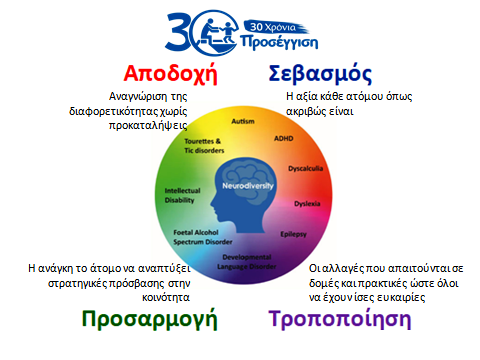 30 30 Χρόνια Προσέγγιση

Αποδοχή

Αναγνώριση της διαφορετικότητας χωρίς προκαταλήψεις

Σεβασμός

Η αξία κάθε ατόμου όπως ακριβώς είναι

Autism
ADHD
Dyscalculia
Dyslexia
Epilepsy
Developmental Language Disorder
Foetal Alcohol Spectrum Disorder
Intellectual Disability
Tourettes & Tic disorders
Neurodiversity

Η ανάγκη το άτομο να αναπτύξει στρατηγικές πρόσβασης στην κοινότητα

Οι αλλαγές που απαιτούνται σε δομές και πρακτικές ώστε όλοι να έχουν ίσες ευκαιρίες

Προσαρμογή

Τροποποίηση